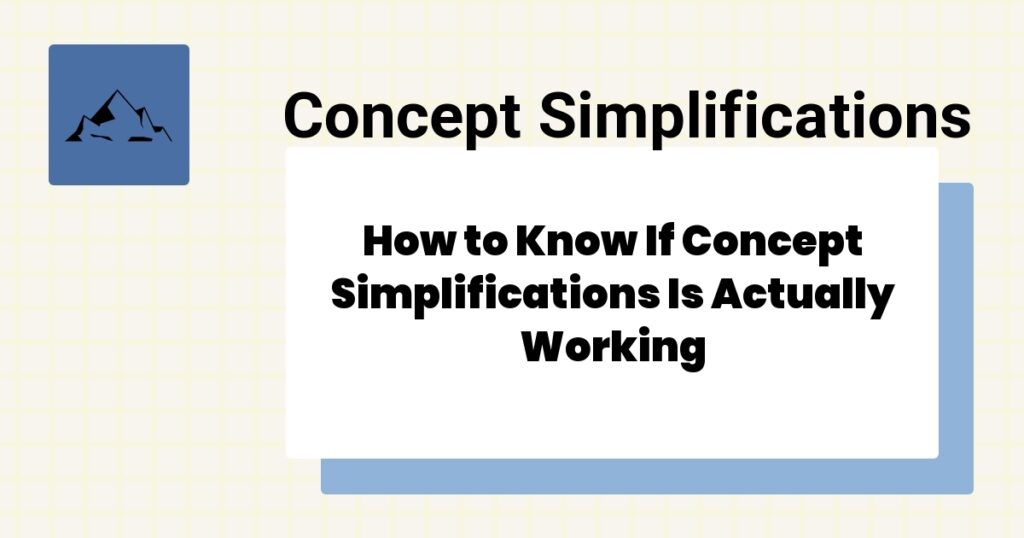 Concept Simplifications

How to Know If Concept Simplifications Is Actually Working